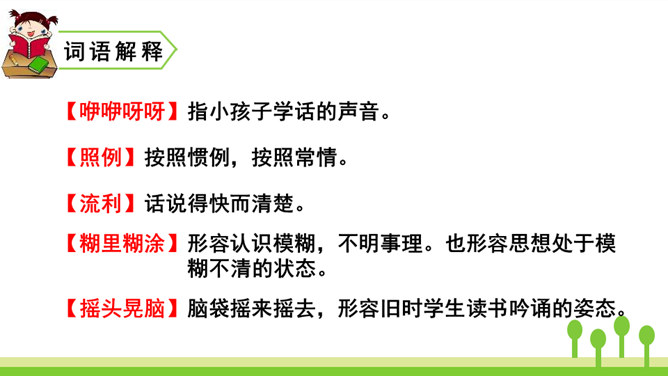 词语解释

【咿咿呀呀】指小孩子学话的声音。

【照例】按照惯例，按照常情。

【流利】话说得快而清楚。

【糊里糊涂】形容认识模糊，不明事理。也形容思想处于模糊不清的状态。

【摇头晃脑】脑袋摇来摇去，形容旧时学生读书吟诵的姿态。